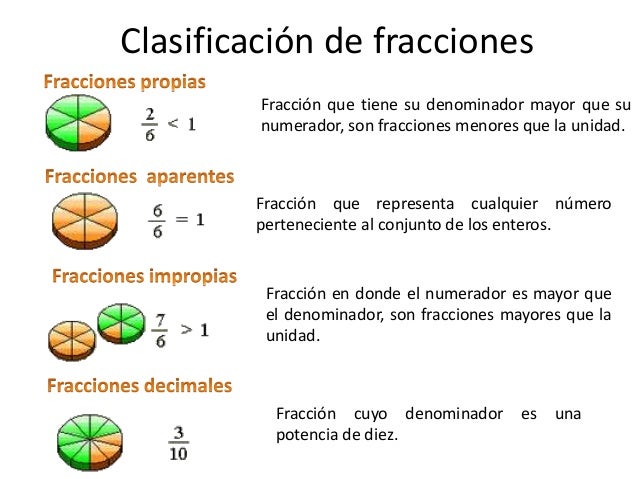 Clasificación de fracciones

Fracciones propias

$\frac{2}{6} < 1$

Fracción que tiene su denominador mayor que su numerador, son fracciones menores que la unidad.

Fracciones aparentes

$\frac{6}{6} = 1$

Fracción que representa cualquier número perteneciente al conjunto de los enteros.

Fracciones impropias

$\frac{7}{6} > 1$

Fracción en donde el numerador es mayor que el denominador, son fracciones mayores que la unidad.

Fracciones decimales

$\frac{3}{10}$

Fracción cuyo denominador es una potencia de diez.